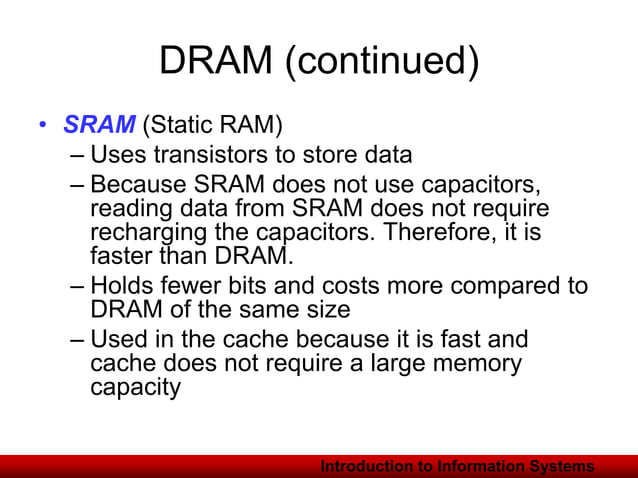 DRAM (continued)

• SRAM (Static RAM)
– Uses transistors to store data
– Because SRAM does not use capacitors, reading data from SRAM does not require recharging the capacitors. Therefore, it is faster than DRAM.
– Holds fewer bits and costs more compared to DRAM of the same size
– Used in the cache because it is fast and cache does not require a large memory capacity

Introduction to Information Systems